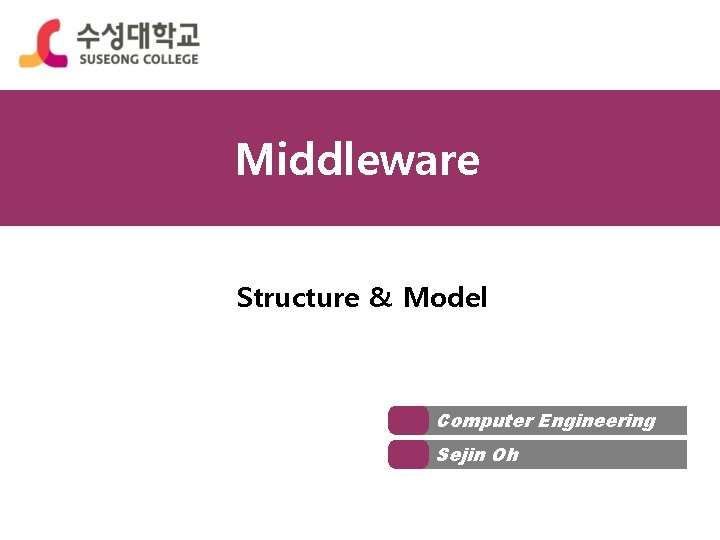 수성대학교
SUSEONG COLLEGE

Middleware

Structure & Model

Computer Engineering

Sejin Oh